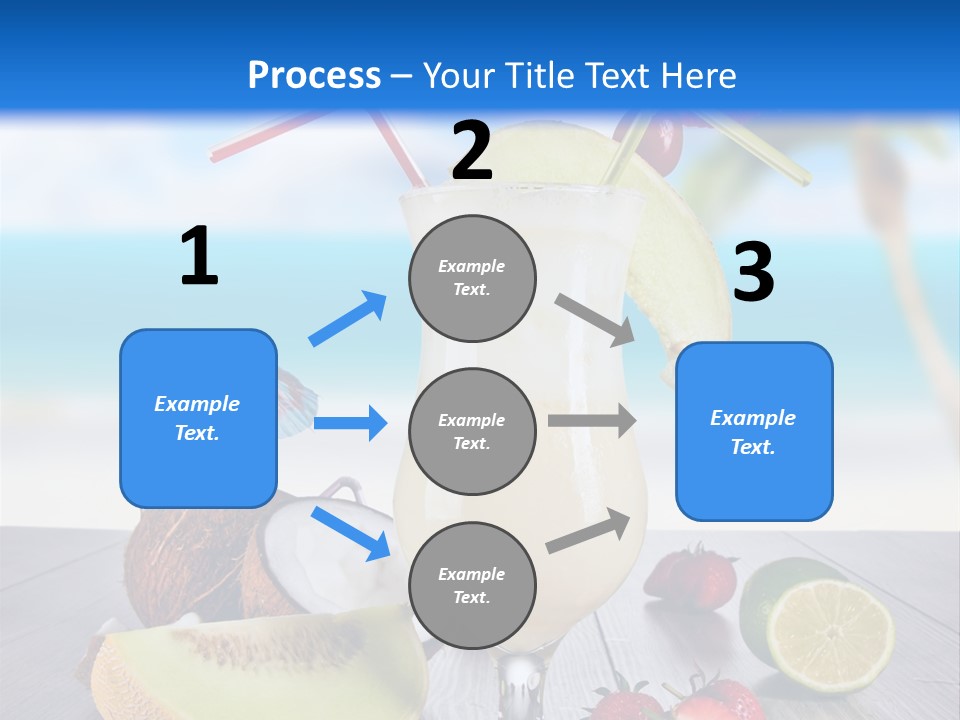 Process – Your Title Text Here

1

Example Text.

2

Example Text.

Example Text.

Example Text.

3

Example Text.